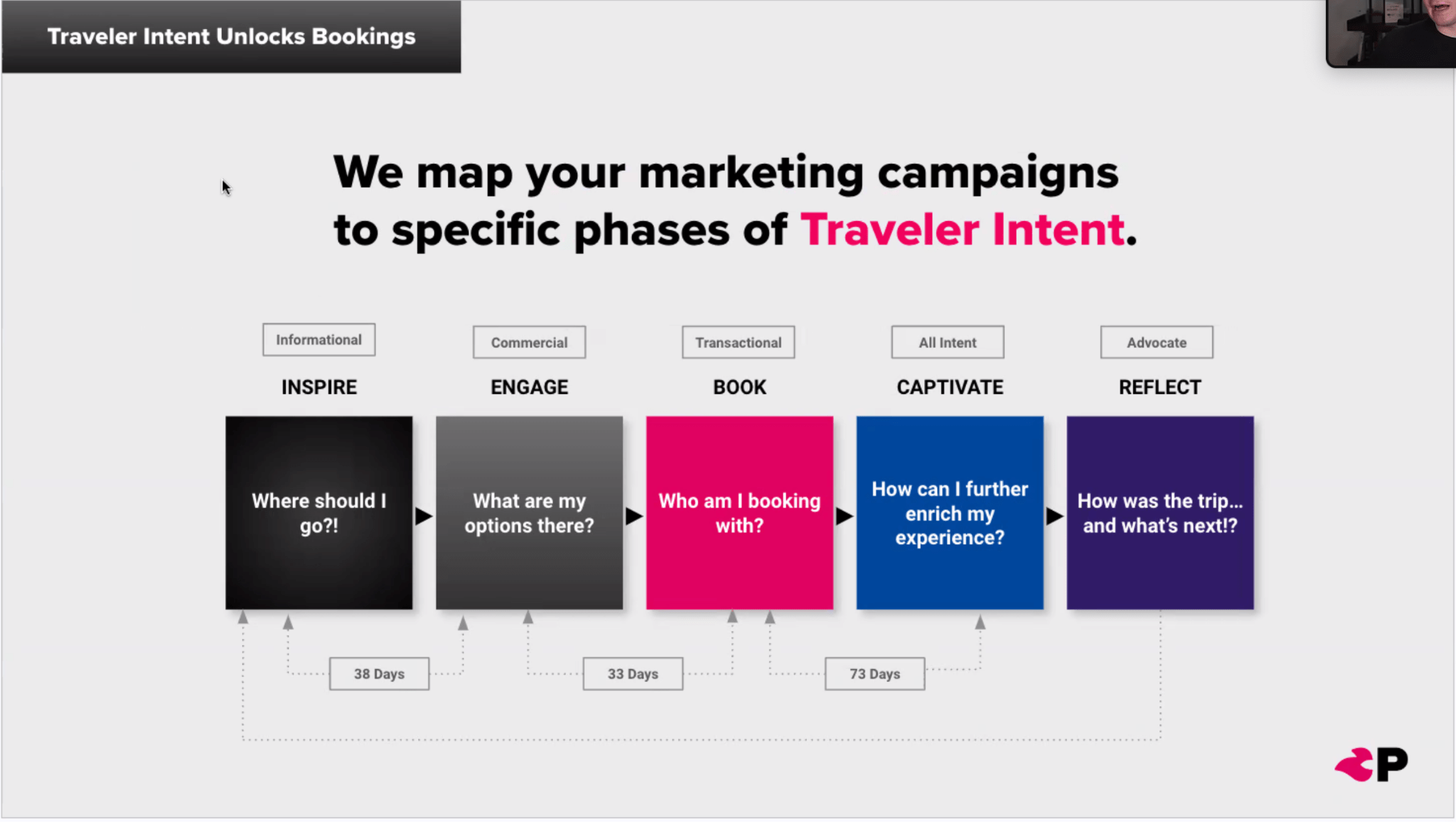 Traveler Intent Unlocks Bookings

We map your marketing campaigns to specific phases of Traveler Intent.

Informational

INSPIRE

Where should I go?!

Commercial

ENGAGE

What are my options there?

Transactional

BOOK

Who am I booking with?

All Intent

CAPTIVATE

How can I further enrich my experience?

Advocate

REFLECT

How was the trip... and what's next!?

38 Days

33 Days

73 Days

P